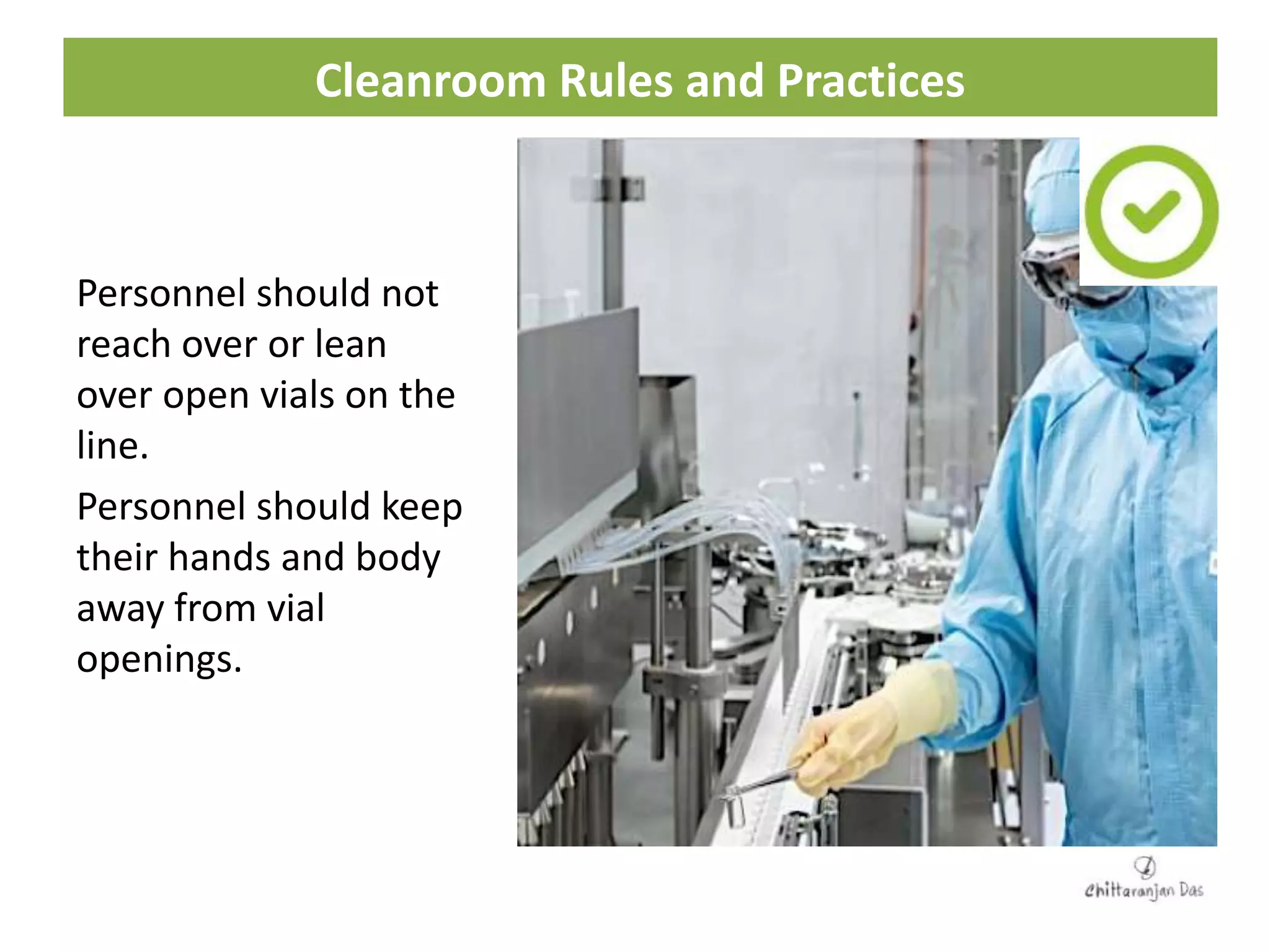 Cleanroom Rules and Practices

Personnel should not reach over or lean over open vials on the line.

Personnel should keep their hands and body away from vial openings.

Chittaranjan Das